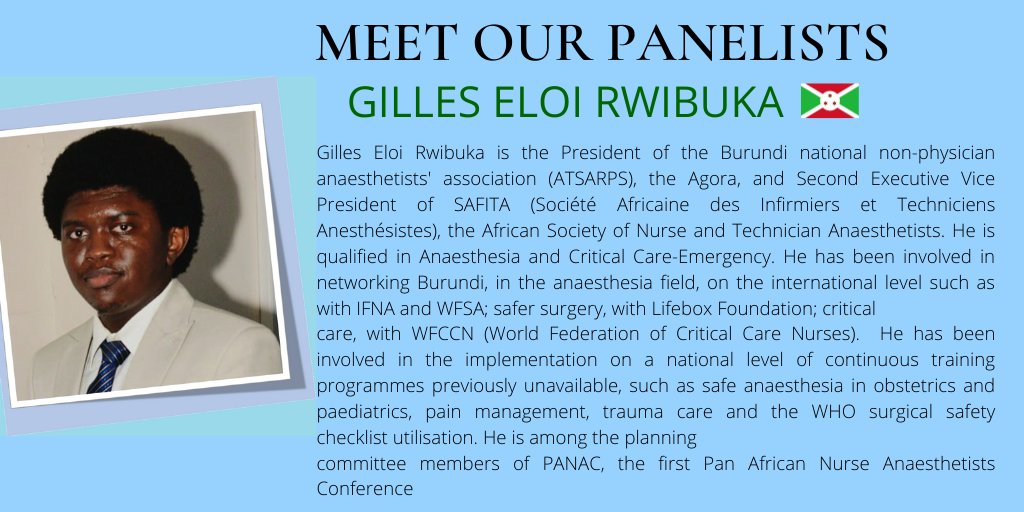 MEET OUR PANELISTS

GILLES ELOI RWIBUKA

Gilles Eloi Rwibuka is the President of the Burundi national non-physician anaesthetists' association (ATSARPS), the Agora, and Second Executive Vice President of SAFITA (Société Africaine des Infirmiers et Techniciens Anesthésistes), the African Society of Nurse and Technician Anaesthetists. He is qualified in Anaesthesia and Critical Care-Emergency. He has been involved in networking Burundi, in the anaesthesia field, on the international level such as with IFNA and WFSA; safer surgery, with Lifebox Foundation; critical care, with WFCCN (World Federation of Critical Care Nurses). He has been involved in the implementation on a national level of continuous training programmes previously unavailable, such as safe anaesthesia in obstetrics and paediatrics, pain management, trauma care and the WHO surgical safety checklist utilisation. He is among the planning committee members of PANAC, the first Pan African Nurse Anaesthetists Conference